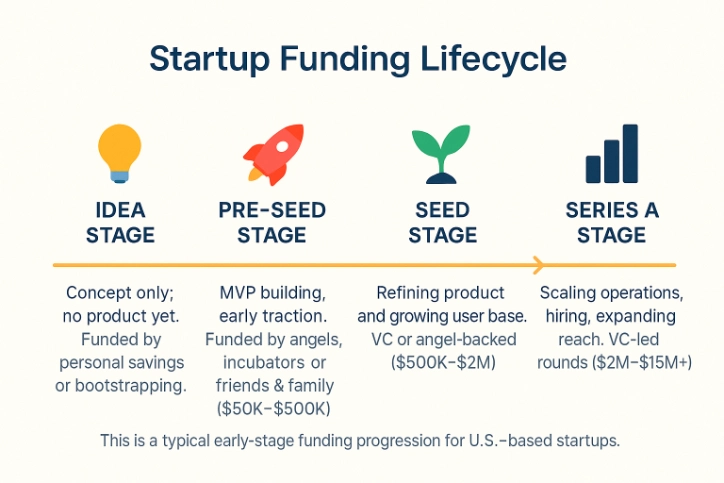 Startup Funding Lifecycle

IDEA STAGE

PRE-SEED STAGE

SEED STAGE

SERIES A STAGE

Concept only; no product yet. Funded by personal savings or bootstrapping.

MVP building, early traction. Funded by angels, incubators or friends & family (\$50K–\$500K)

Refining product and growing user base. VC or angel-backed (\$500K–\$2M)

Scaling operations, hiring, expanding reach. VC-led rounds (\$2M–\$15M+)

This is a typical early-stage funding progression for U.S.-based startups.